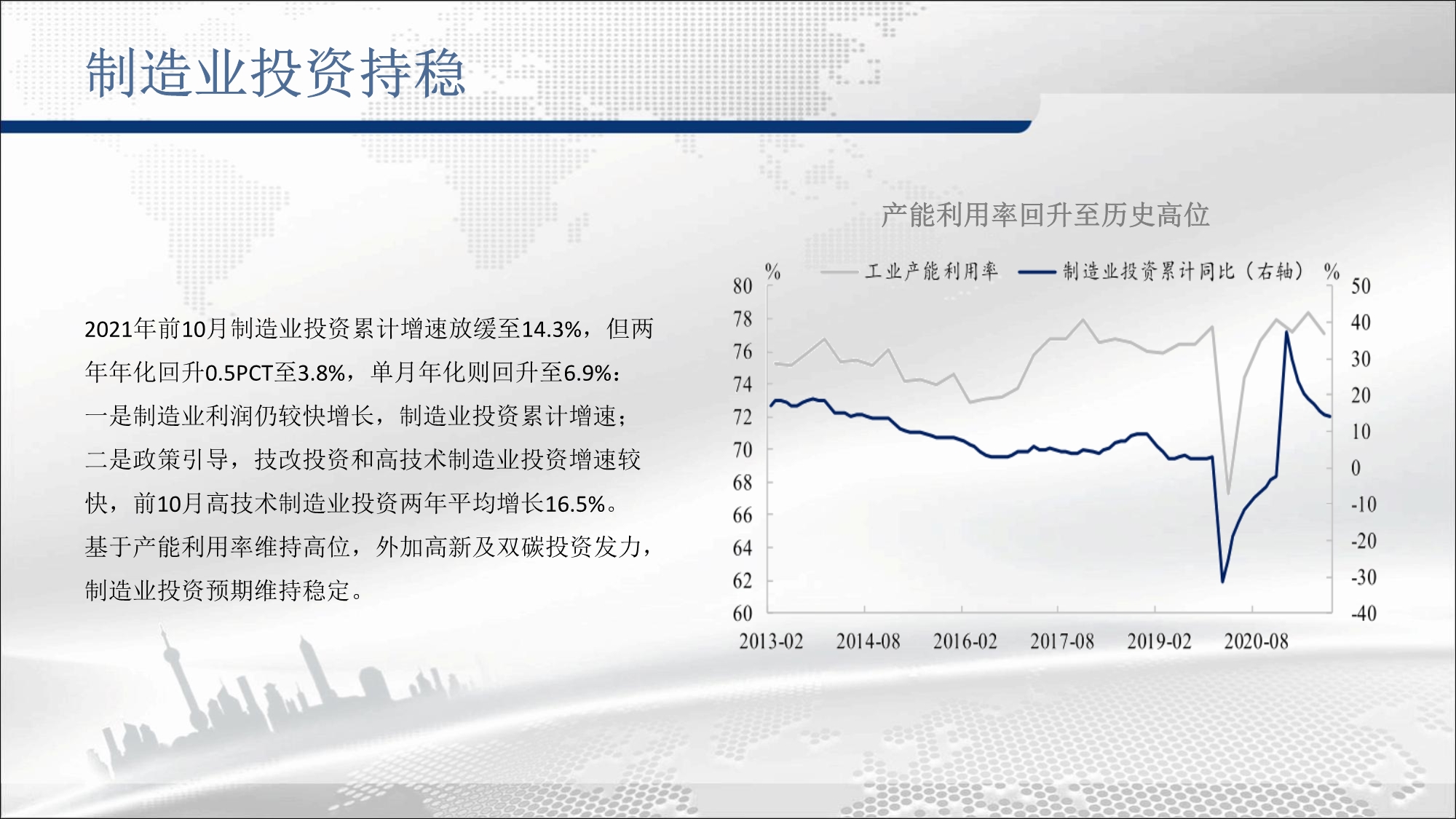 制造业投资持稳

2021年前10月制造业投资累计增速放缓至14.3%，但两年年化回升0.5PCT至3.8%，单月年化则回升至6.9%：
一是制造业利润仍较快增长，制造业投资累计增速；
二是政策引导，技改投资和高技术制造业投资增速较快，前10月高技术制造业投资两年平均增长16.5%。
基于产能利用率维持高位，外加高新及双碳投资发力，制造业投资预期维持稳定。

产能利用率回升至历史高位

% 工业产能利用率 制造业投资累计同比（右轴） %

80
78
76
74
72
70
68
66
64
62
60

50
40
30
20
10
0
-10
-20
-30
-40

2013-02 2014-08 2016-02 2017-08 2019-02 2020-08